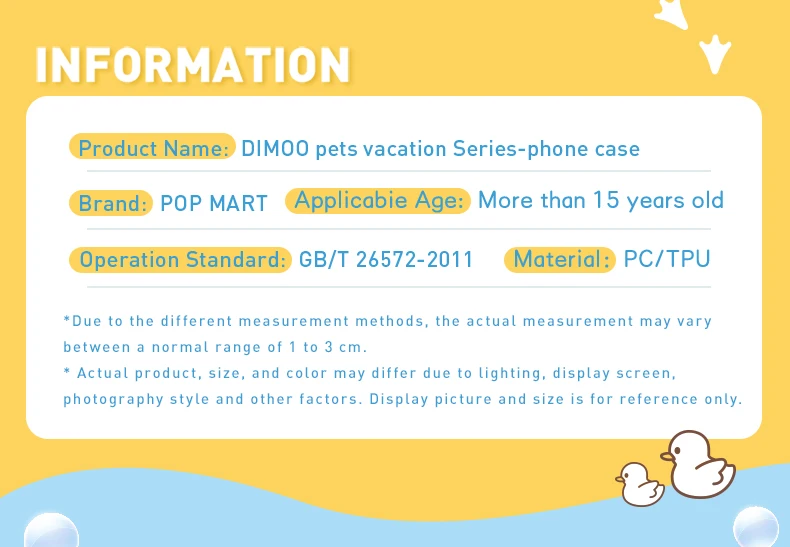 INFORMATION

Product Name: DIMOO pets vacation Series-phone case

Brand: POP MART Applicabie Age: More than 15 years old

Operation Standard: GB/T 26572-2011 Material: PC/TPU

*Due to the different measurement methods, the actual measurement may vary between a normal range of 1 to 3 cm.

* Actual product, size, and color may differ due to lighting, display screen, photography style and other factors. Display picture and size is for reference only.